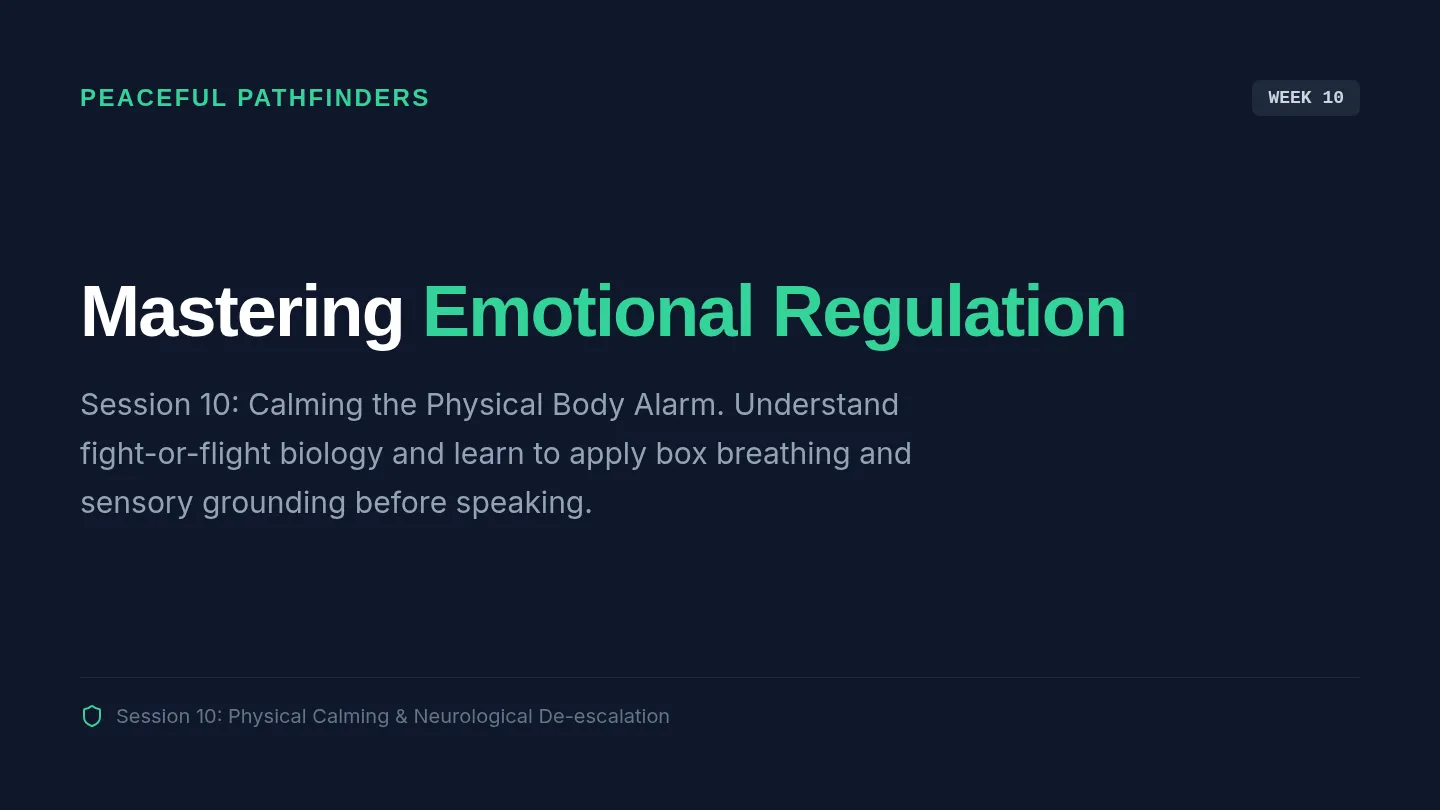 PEACEFUL PATHFINDERS

WEEK 10

Mastering Emotional Regulation

Session 10: Calming the Physical Body Alarm. Understand fight-or-flight biology and learn to apply box breathing and sensory grounding before speaking.

Session 10: Physical Calming & Neurological De-escalation